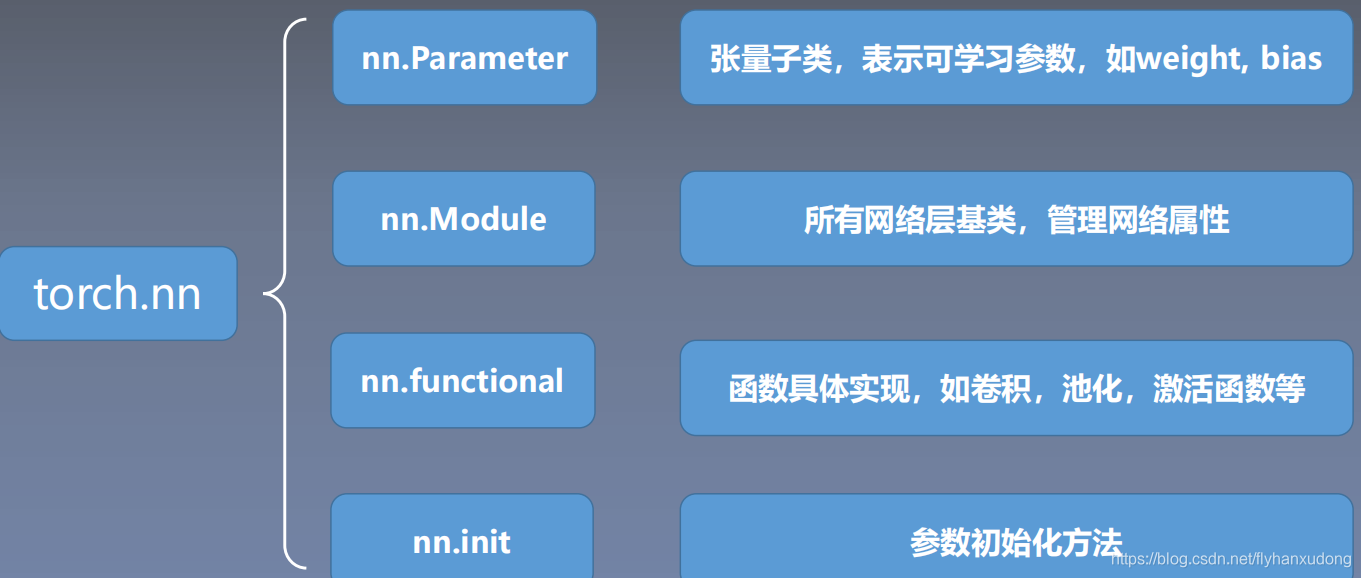 torch.nn

nn.Parameter

张量子类，表示可学习参数，如weight, bias

nn.Module

所有网络层基类，管理网络属性

nn.functional

函数具体实现，如卷积，池化，激活函数等

nn.init

参数初始化方法

https://blog.csdn.net/flyhanxudong